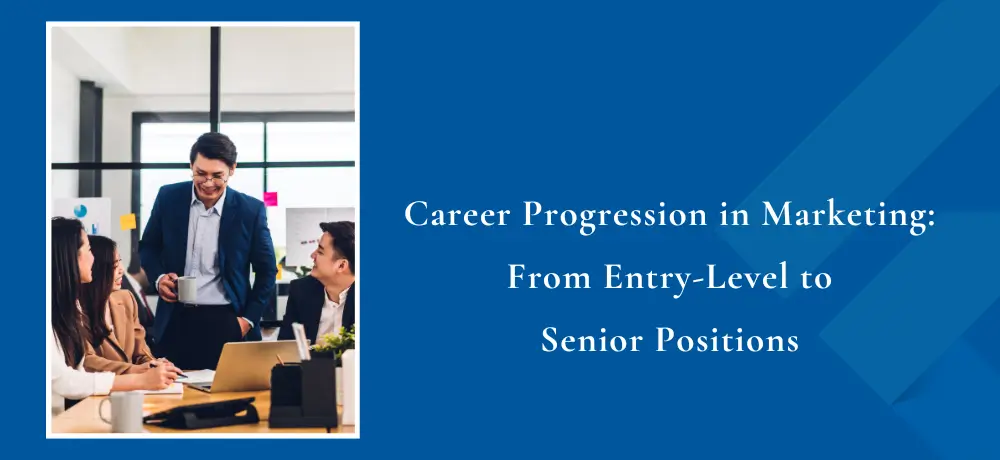 Career Progression in Marketing: From Entry-Level to Senior Positions